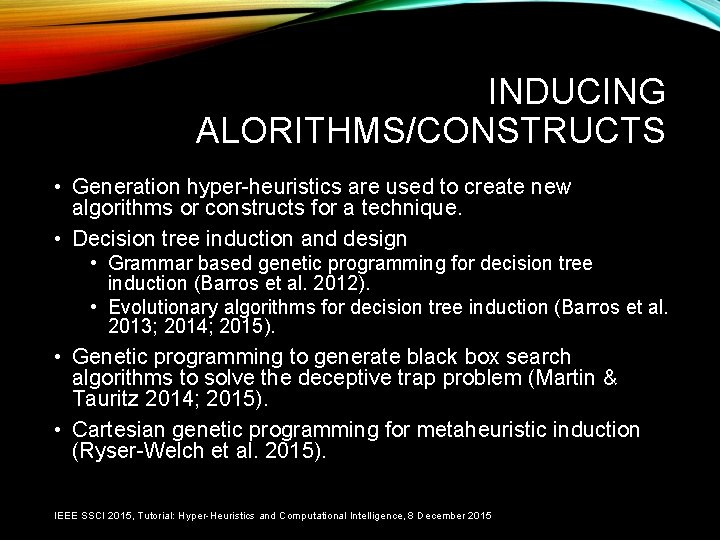 INDUCING ALORITHMS/CONSTRUCTS

• Generation hyper-heuristics are used to create new algorithms or constructs for a technique.

• Decision tree induction and design

  • Grammar based genetic programming for decision tree induction (Barros et al. 2012).

  • Evolutionary algorithms for decision tree induction (Barros et al. 2013; 2014; 2015).

• Genetic programming to generate black box search algorithms to solve the deceptive trap problem (Martin & Tauritz 2014; 2015).

• Cartesian genetic programming for metaheuristic induction (Ryser-Welch et al. 2015).

IEEE SSCI 2015, Tutorial: Hyper-Heuristics and Computational Intelligence, 8 December 2015